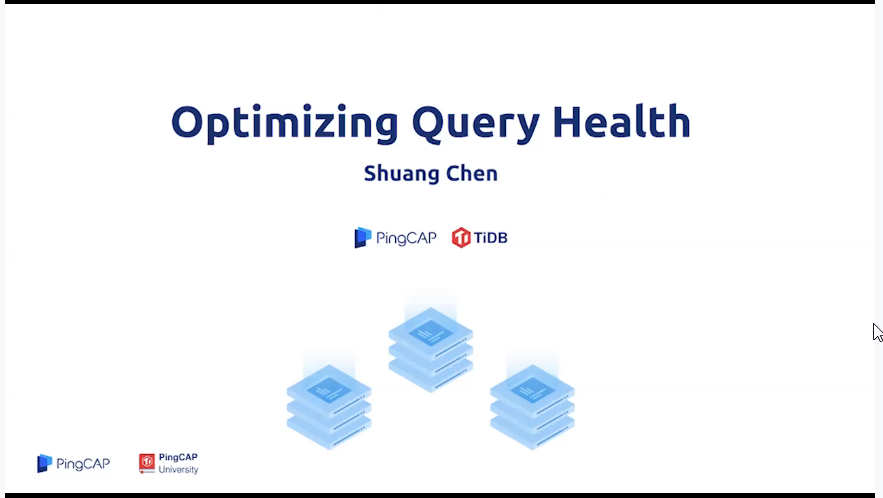 Optimizing Query Health

Shuang Chen

PingCAP TiDB

PingCAP PingCAP University